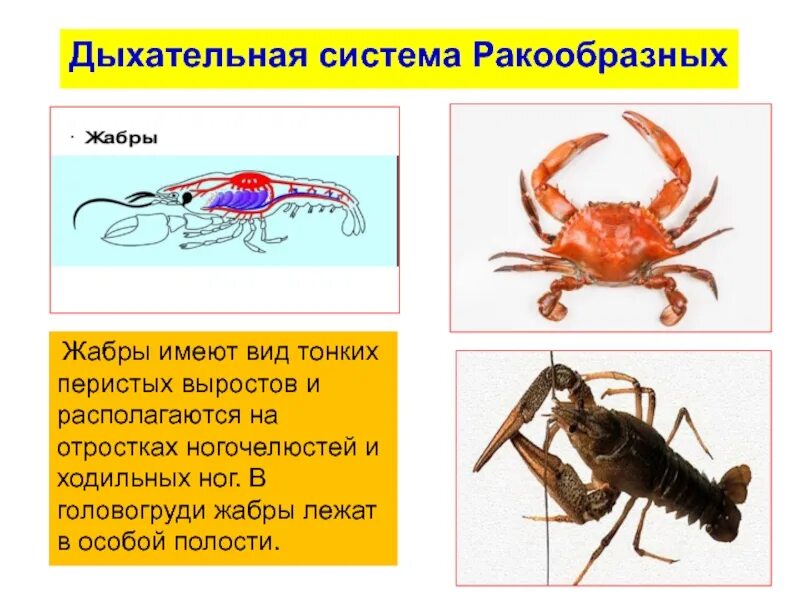 Дыхательная система Ракообразных

· Жабры

Жабры имеют вид тонких перистых выростов и располагаются на отростках ногочелюстей и ходильных ног. В головогруди жабры лежат в особой полости.